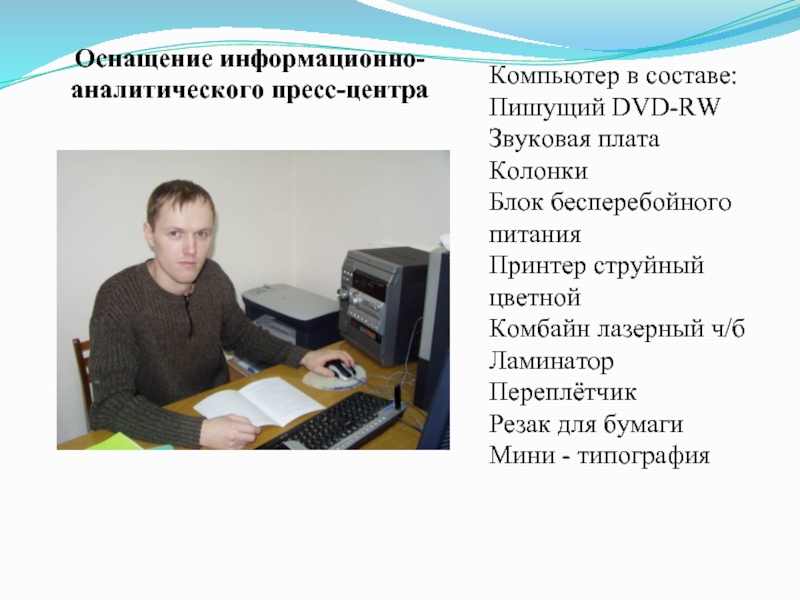 Оснащение информационно-аналитического пресс-центра

Компьютер в составе:
Пишущий DVD-RW
Звуковая плата
Колонки
Блок бесперебойного питания
Принтер струйный цветной
Комбайн лазерный ч/б
Ламинатор
Переплётчик
Резак для бумаги
Мини - типография